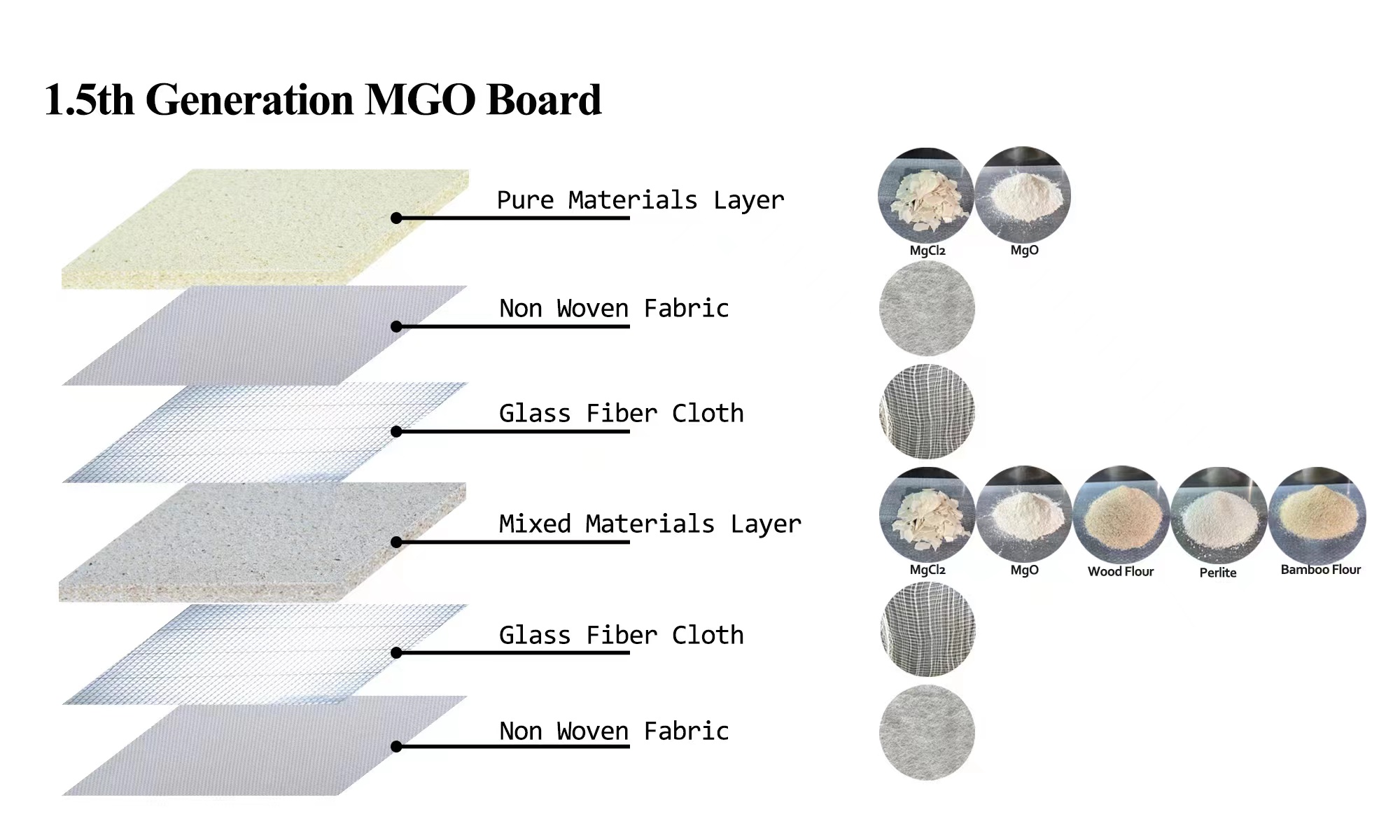 1.5th Generation MGO Board

Pure Materials Layer

$MgCl_2$ MgO

Non Woven Fabric

Glass Fiber Cloth

Mixed Materials Layer

$MgCl_2$ MgO Wood Flour Perlite Bamboo Flour

Glass Fiber Cloth

Non Woven Fabric